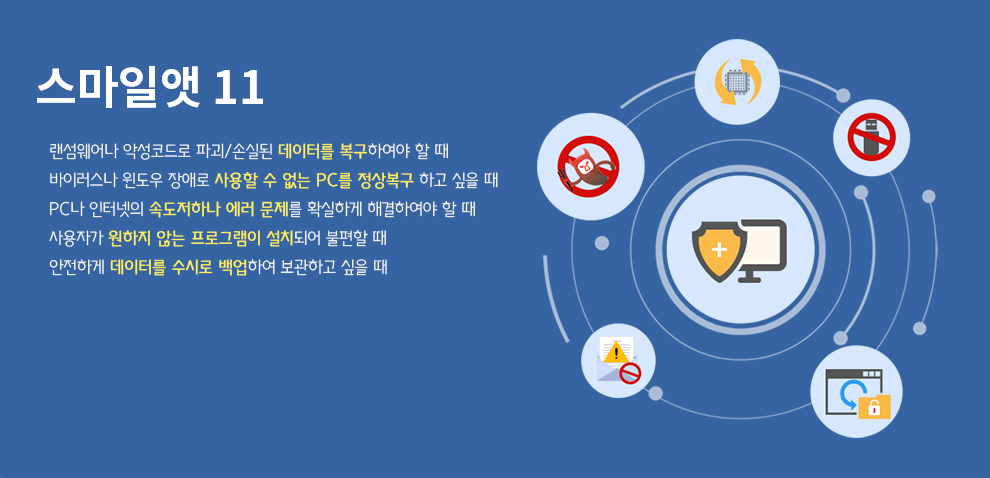 스마일앳 11

랜섬웨어나 악성코드로 파괴/손실된 데이터를 복구하여야 할 때
바이러스나 윈도우 장애로 사용할 수 없는 PC를 정상복구 하고 싶을 때
PC나 인터넷의 속도저하나 에러 문제를 확실하게 해결하여야 할 때
사용자가 원하지 않는 프로그램이 설치되어 불편할 때
안전하게 데이터를 수시로 백업하여 보관하고 싶을 때